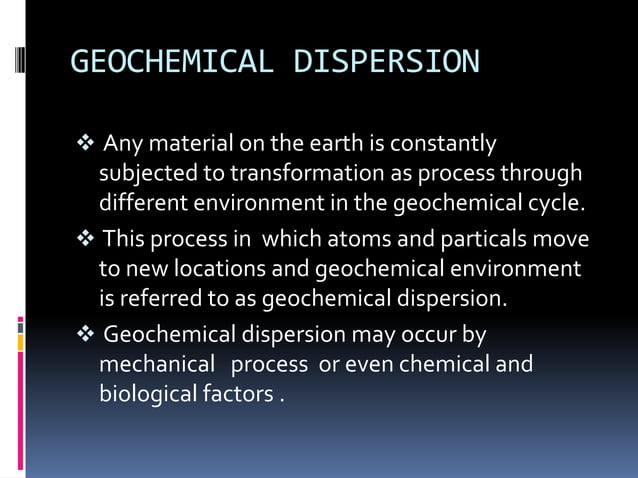 GEOCHEMICAL DISPERSION

❖ Any material on the earth is constantly subjected to transformation as process through different environment in the geochemical cycle.

❖ This process in which atoms and particals move to new locations and geochemical environment is referred to as geochemical dispersion.

❖ Geochemical dispersion may occur by mechanical process or even chemical and biological factors .